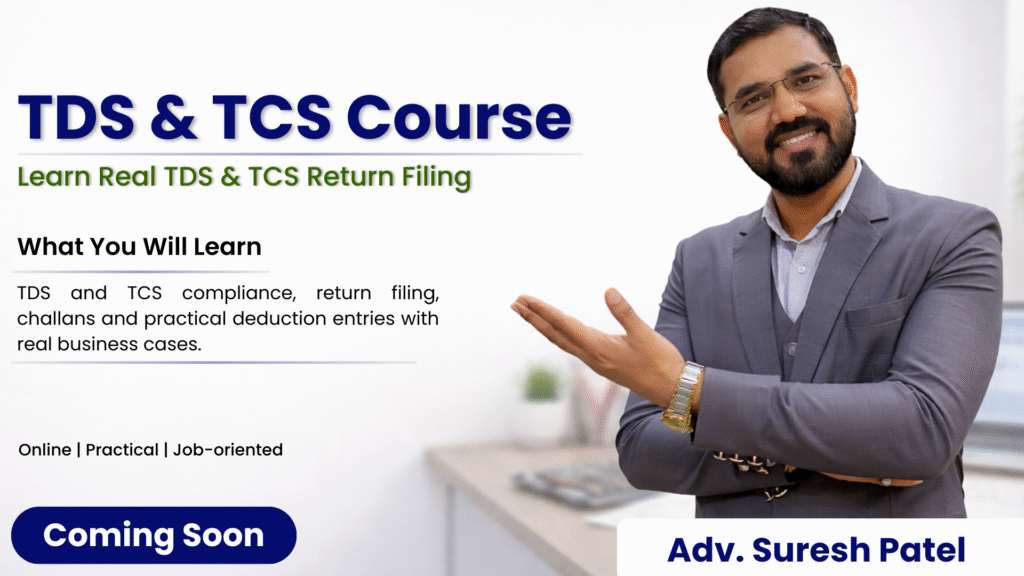 TDS & TCS Course

Learn Real TDS & TCS Return Filing

What You Will Learn

TDS and TCS compliance, return filing, challans and practical deduction entries with real business cases.

Online | Practical | Job-oriented

Coming Soon

Adv. Suresh Patel